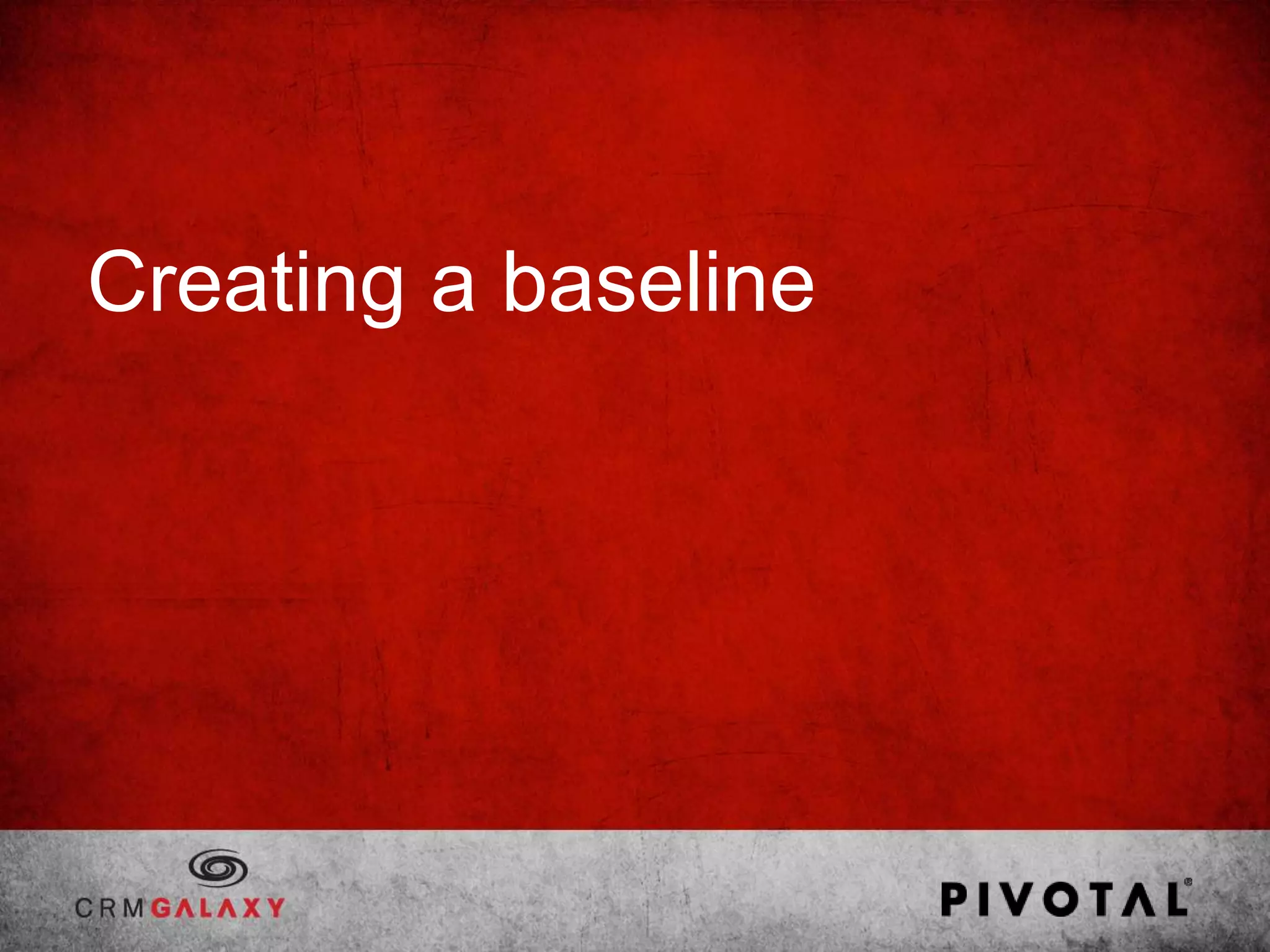 Creating a baseline

CRMGALAXY

PIVOTAL®